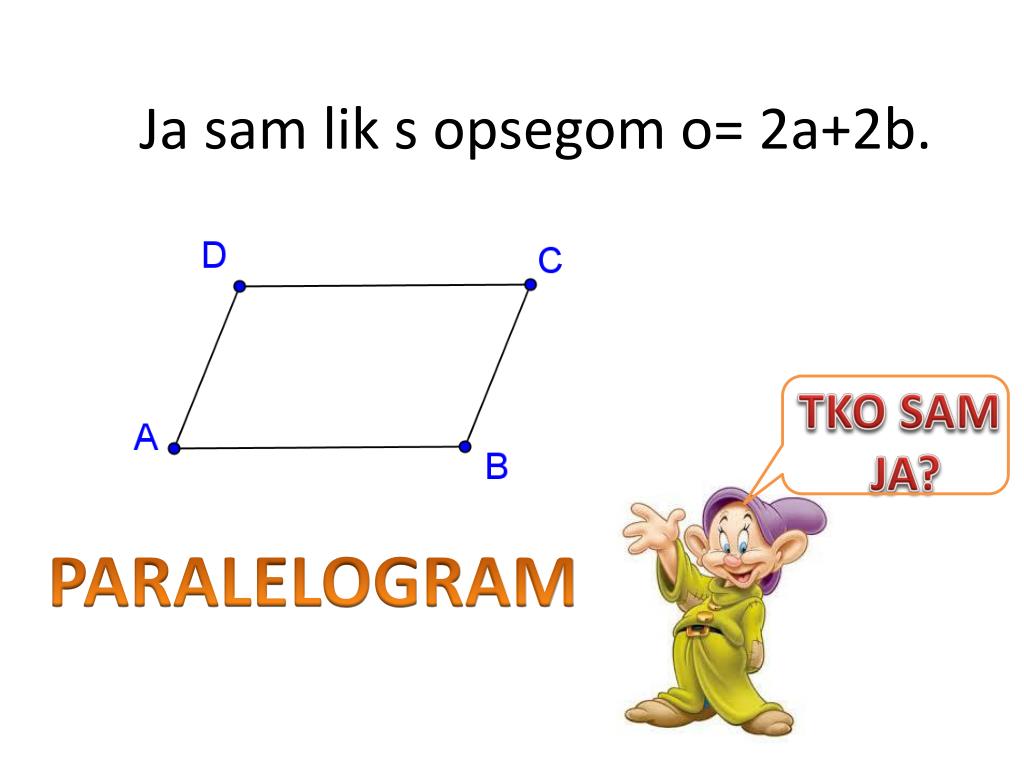 Ja sam lik s opsegom o= 2a+2b.

D
C
A
B

TKO SAM JA?

PARALELOGRAM